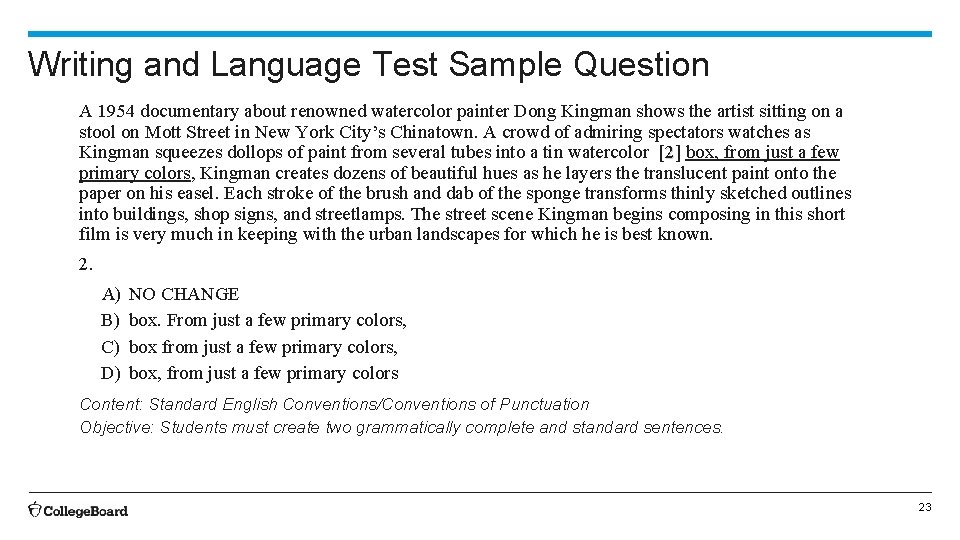 Writing and Language Test Sample Question

A 1954 documentary about renowned watercolor painter Dong Kingman shows the artist sitting on a stool on Mott Street in New York City's Chinatown. A crowd of admiring spectators watches as Kingman squeezes dollops of paint from several tubes into a tin watercolor [2] box, from just a few primary colors, Kingman creates dozens of beautiful hues as he layers the translucent paint onto the paper on his easel. Each stroke of the brush and dab of the sponge transforms thinly sketched outlines into buildings, shop signs, and streetlamps. The street scene Kingman begins composing in this short film is very much in keeping with the urban landscapes for which he is best known.

2.

A) NO CHANGE
B) box. From just a few primary colors,
C) box from just a few primary colors,
D) box, from just a few primary colors

Content: Standard English Conventions/Conventions of Punctuation
Objective: Students must create two grammatically complete and standard sentences.

CollegeBoard

23